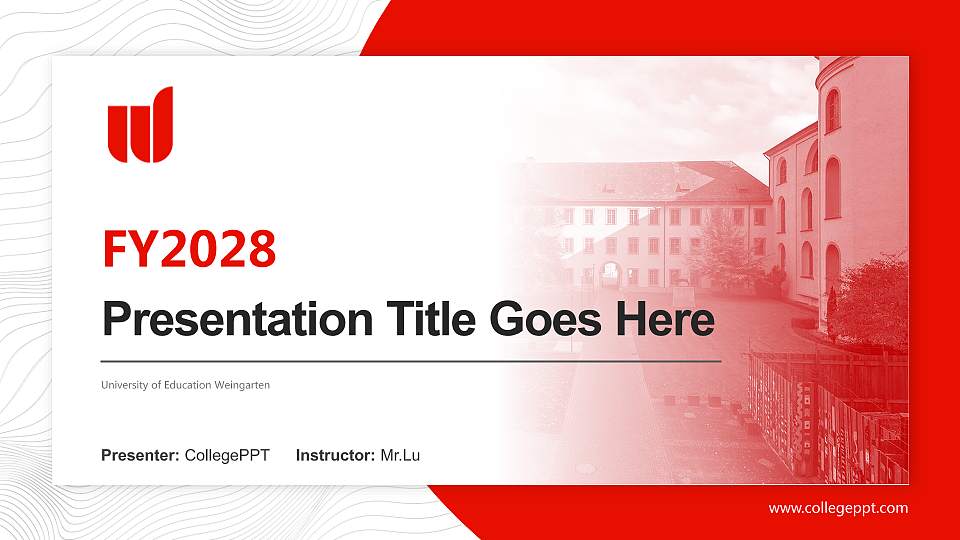 FY2028

Presentation Title Goes Here

University of Education Weingarten

Presenter: CollegePPT Instructor: Mr.Lu

www.collegeppt.com